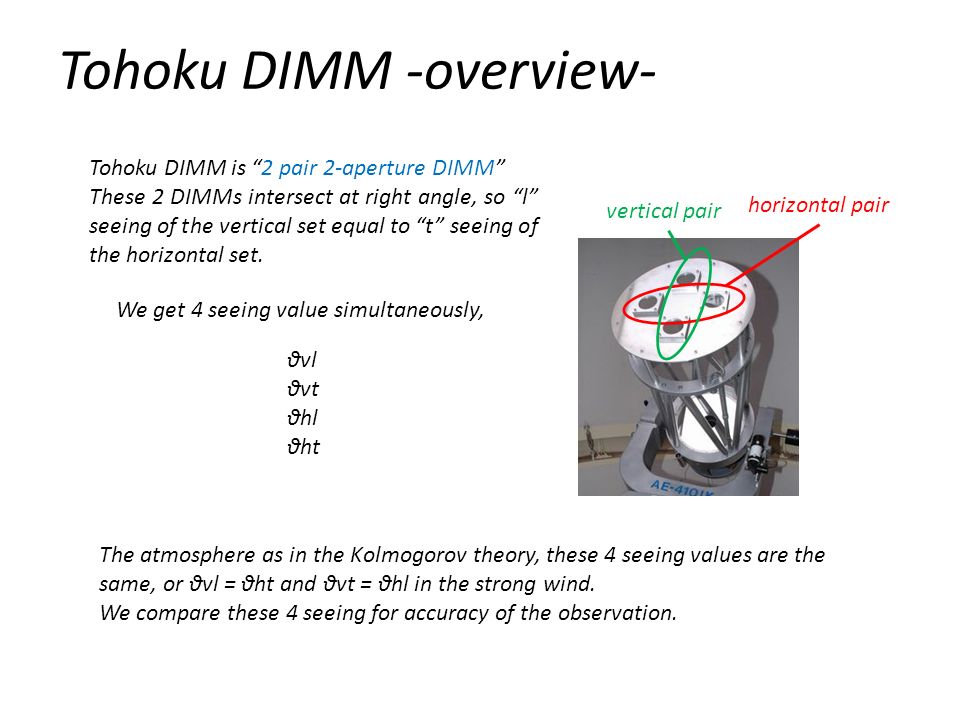 Tohoku DIMM -overview-

Tohoku DIMM is “2 pair 2-aperture DIMM” These 2 DIMMs intersect at right angle, so “l” seeing of the vertical set equal to “t” seeing of the horizontal set.

We get 4 seeing value simultaneously,

ϑvl
ϑvt
ϑhl
ϑht

vertical pair

horizontal pair

AE-410IX

The atmosphere as in the Kolmogorov theory, these 4 seeing values are the same, or ϑvl = ϑht and ϑvt = ϑhl in the strong wind.
We compare these 4 seeing for accuracy of the observation.